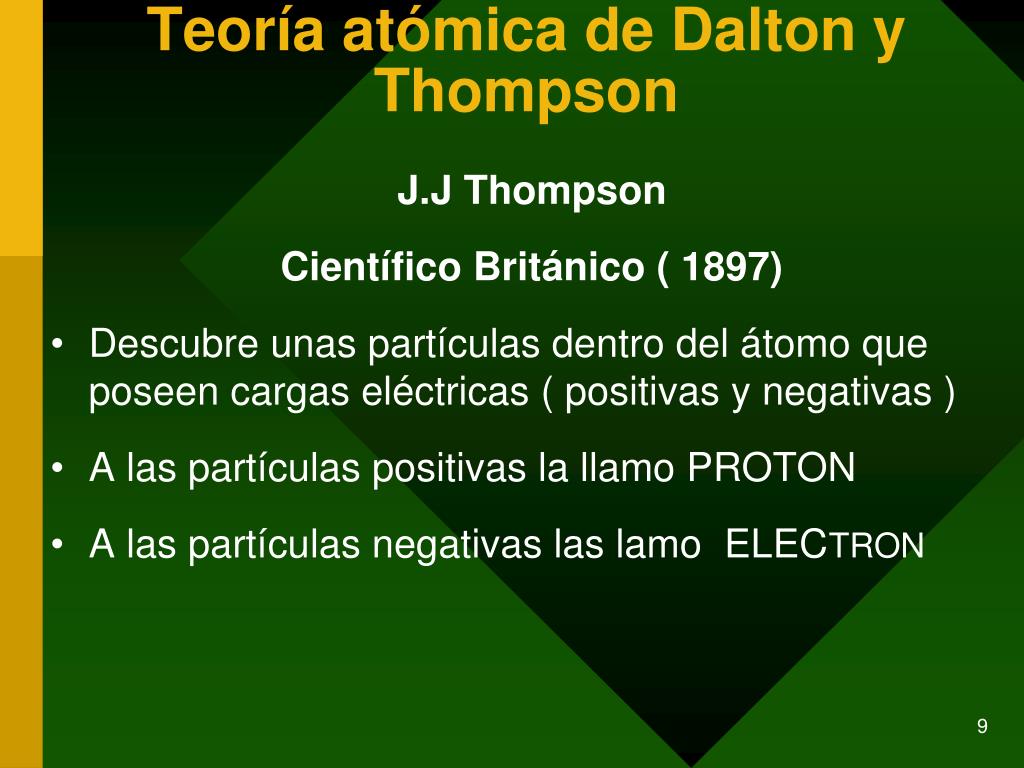 Teoría atómica de Dalton y Thompson

J.J Thompson

Científico Británico ( 1897)

• Descubre unas partículas dentro del átomo que poseen cargas eléctricas ( positivas y negativas )

• A las partículas positivas la llamo PROTON

• A las partículas negativas las lamo ELECTRON

9